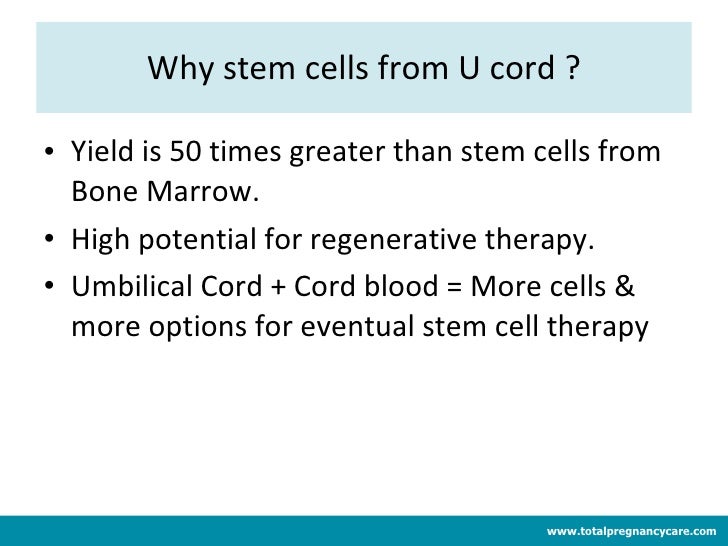 Why stem cells from U cord ?

• Yield is 50 times greater than stem cells from Bone Marrow.

• High potential for regenerative therapy.

• Umbilical Cord + Cord blood = More cells & more options for eventual stem cell therapy

www.totalpregnancycare.com